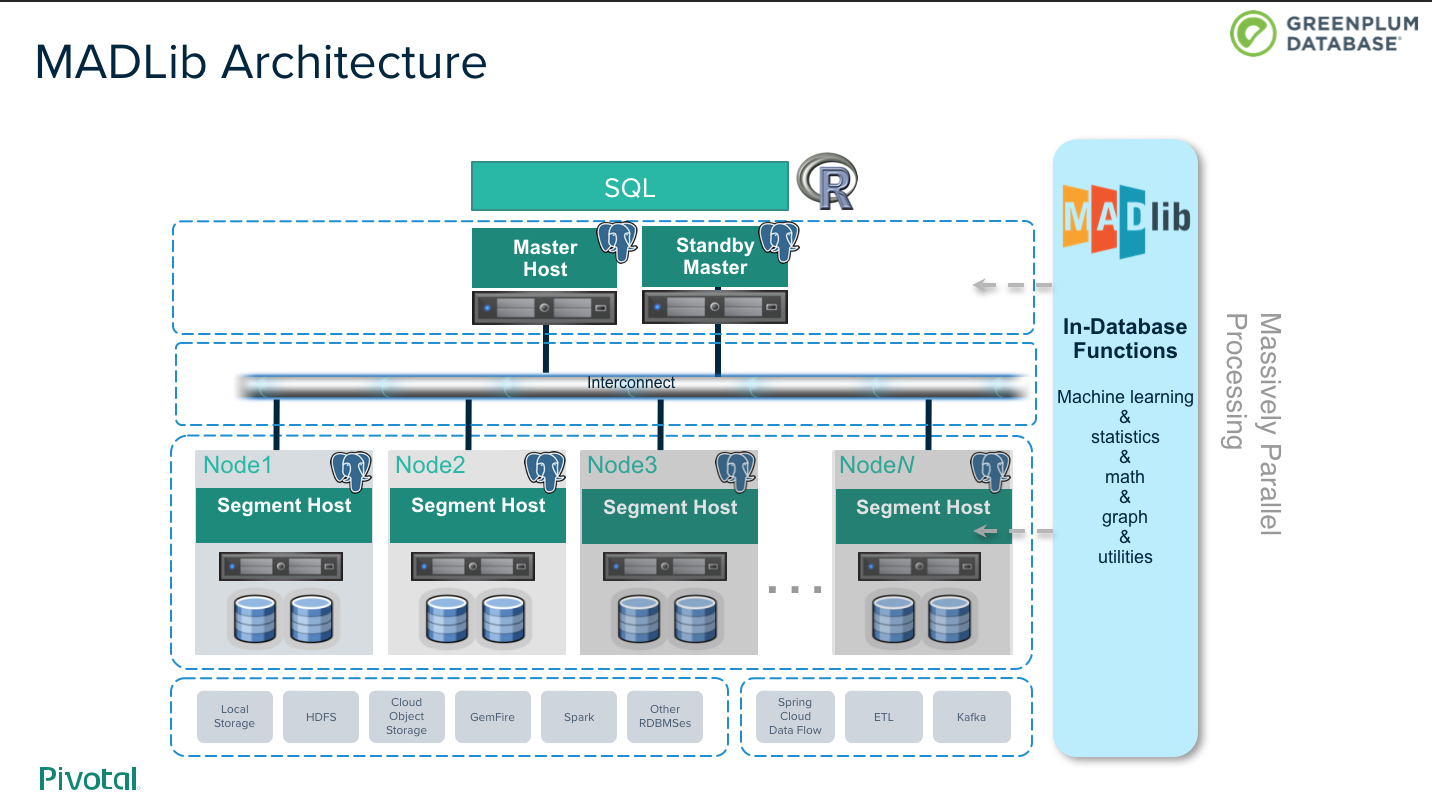 MADLib Architecture

GREENPLUM DATABASE

SQL

R

Master Host

Standby Master

Interconnect

Node1
Segment Host

Node2
Segment Host

Node3
Segment Host

...

NodeN
Segment Host

Local Storage

HDFS

Cloud Object Storage

GemFire

Spark

Other RDBMSes

Spring Cloud Data Flow

ETL

Kafka

MADlib

In-Database Functions

Machine learning
&
statistics
&
math
&
graph
&
utilities

Massively Parallel Processing

Pivotal